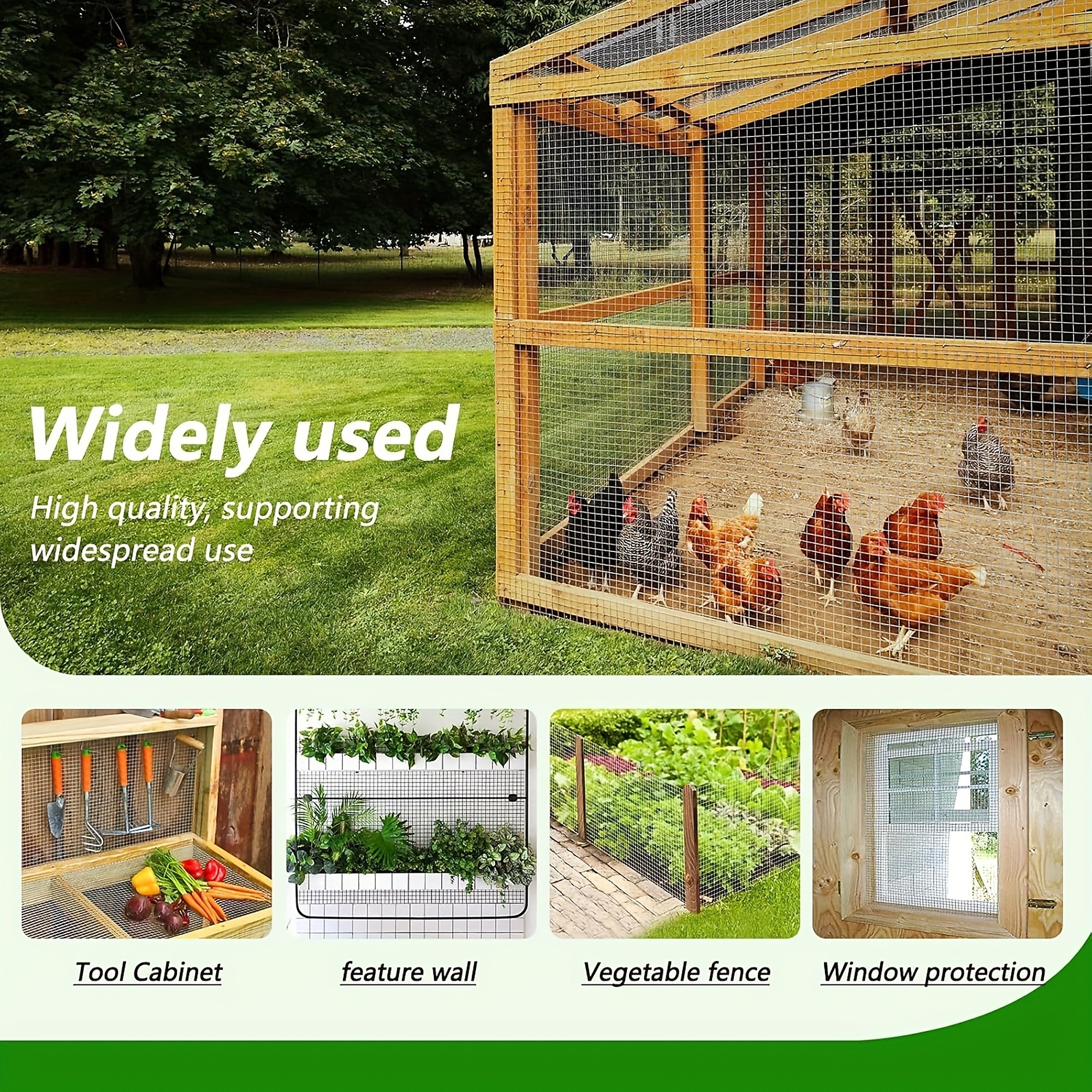 Widely used

High quality, supporting widespread use

Tool Cabinet

feature wall

Vegetable fence

Window protection